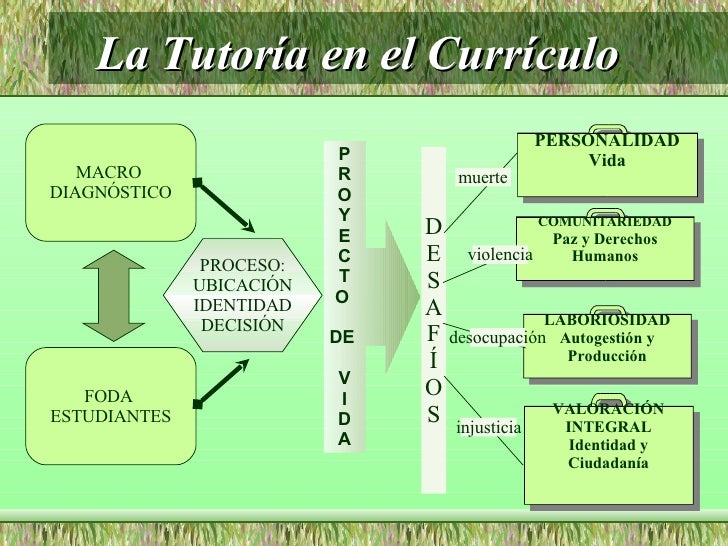 La Tutoría en el Currículo

MACRO DIAGNÓSTICO

FODA ESTUDIANTES

PROCESO: UBICACIÓN IDENTIDAD DECISIÓN

PROYECTO DE VIDA

DESAFÍOS

muerte

violencia

desocupación

injusticia

PERSONALIDAD Vida

COMUNITARIEDAD Paz y Derechos Humanos

LABORIOSIDAD Autogestión y Producción

VALORACIÓN INTEGRAL Identidad y Ciudadanía